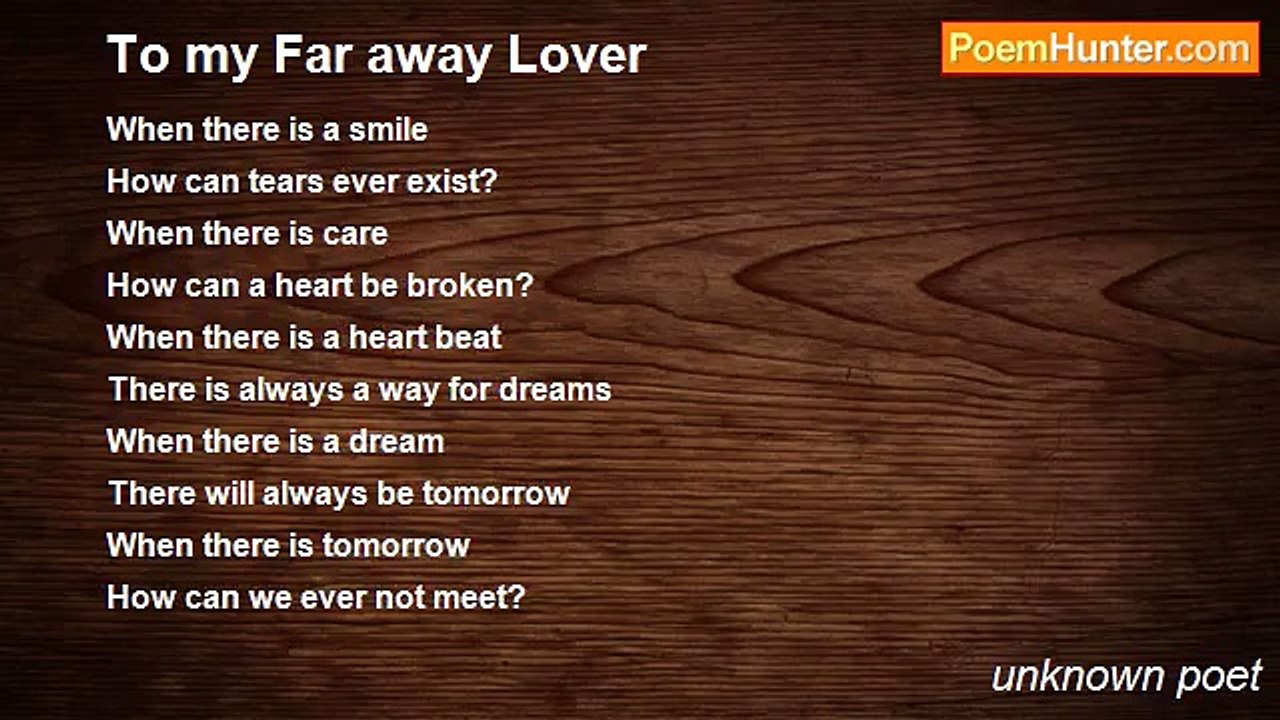 To my Far away Lover

PoemHunter.com

When there is a smile
How can tears ever exist?
When there is care
How can a heart be broken?
When there is a heart beat
There is always a way for dreams
When there is a dream
There will always be tomorrow
When there is tomorrow
How can we ever not meet?

unknown poet